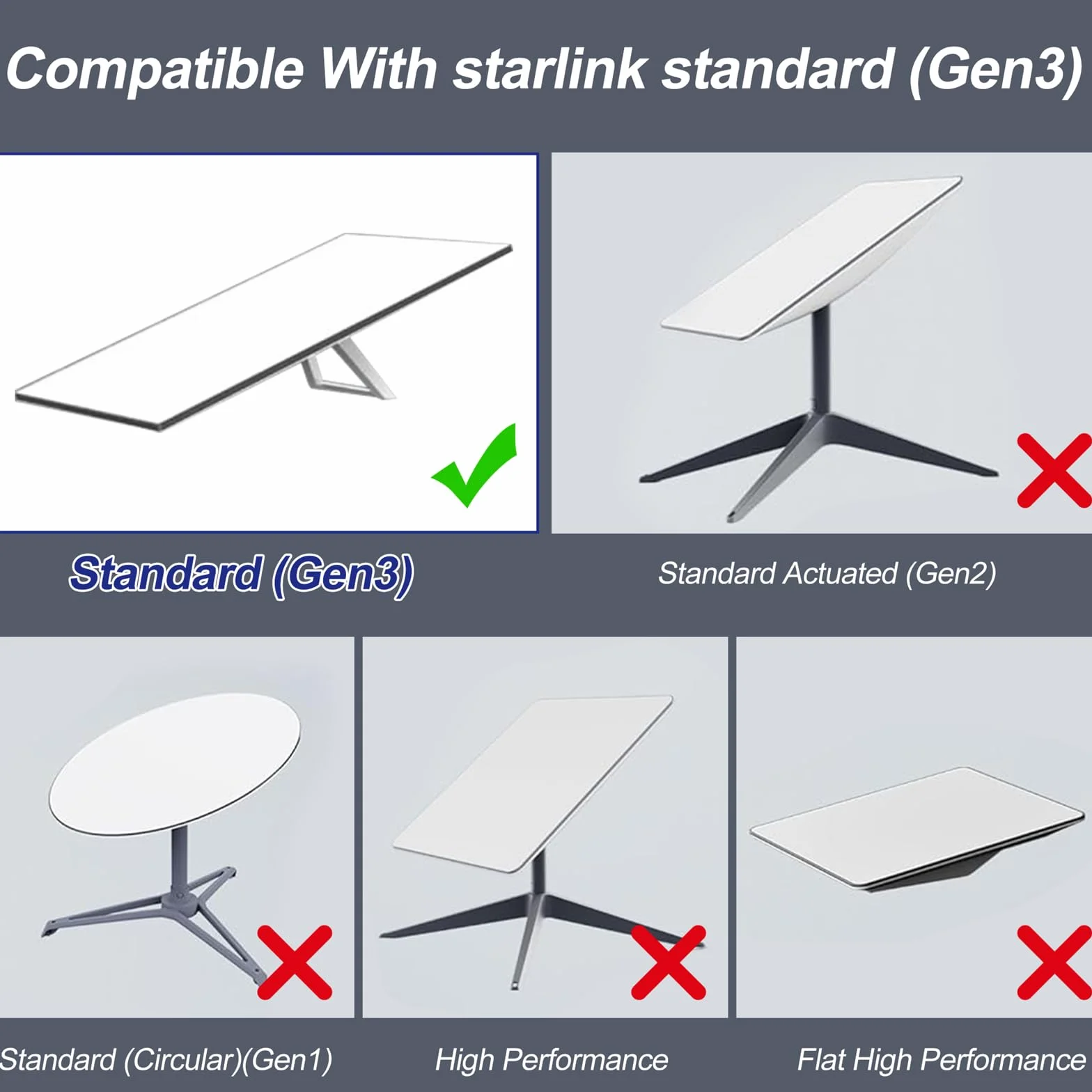 Compatible With starlink standard (Gen3)

Standard (Gen3)

Standard Actuated (Gen2)

Standard (Circular)(Gen1)

High Performance

Flat High Performance